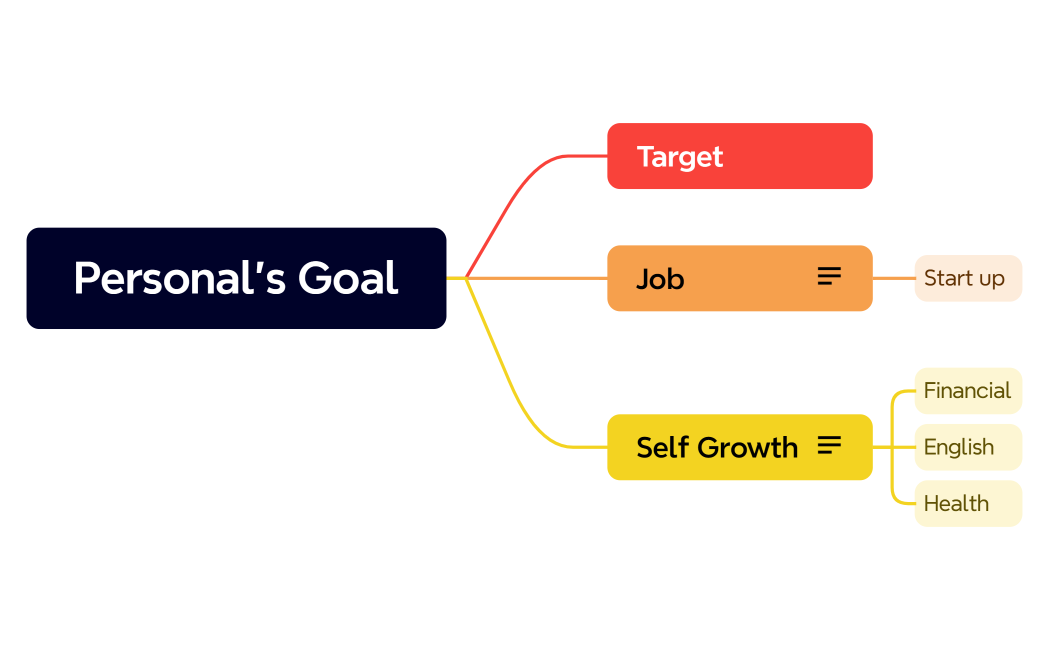 Personal's Goal

Target

Job

Start up

Self Growth

Financial

English

Health